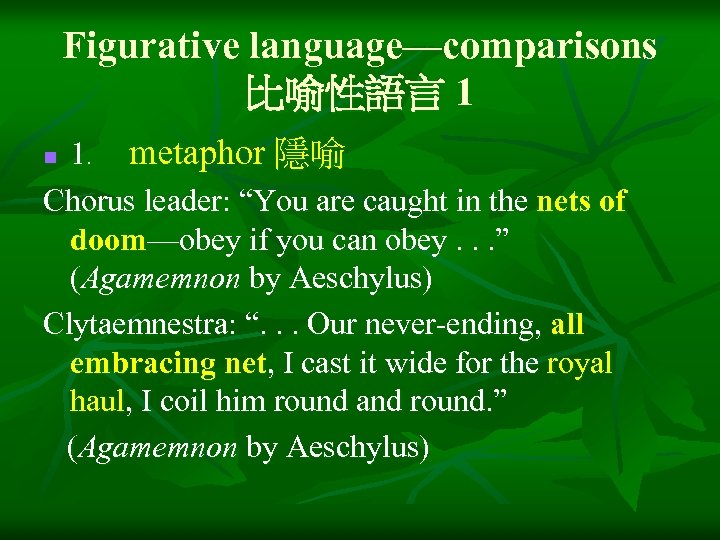 Figurative language—comparisons 比喻性語言 1

1. metaphor 隱喻

Chorus leader: “You are caught in the nets of doom—obey if you can obey . . .” (Agamemnon by Aeschylus)

Clytaemnestra: “. . . Our never-ending, all embracing net, I cast it wide for the royal haul, I coil him round and round.”

(Agamemnon by Aeschylus)